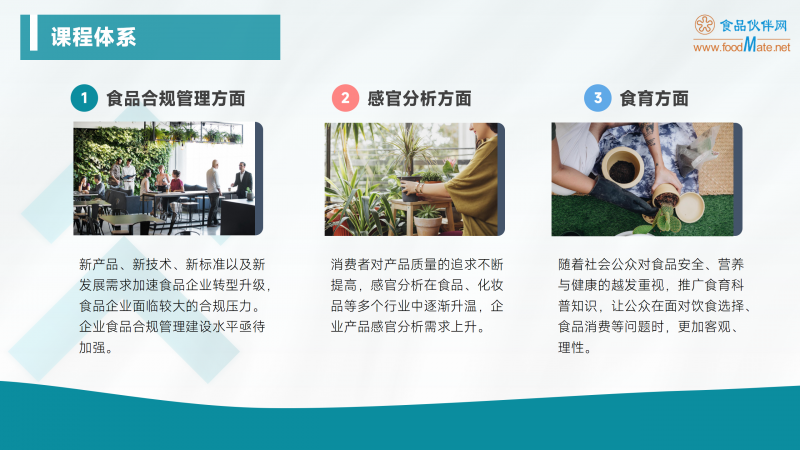 课程体系

食品伙伴网
www.foodMate.net

1 食品合规管理方面

新产品、新技术、新标准以及新发展需求加速食品企业转型升级，食品企业面临较大的合规压力。企业食品合规管理建设水平亟待加强。

2 感官分析方面

消费者对产品质量的追求不断提高，感官分析在食品、化妆品等多个行业中逐渐升温，企业产品感官分析需求上升。

3 食育方面

随着社会公众对食品安全、营养与健康的越发重视，推广食育科普知识，让公众在面对饮食选择、食品消费等问题时，更加客观、理性。